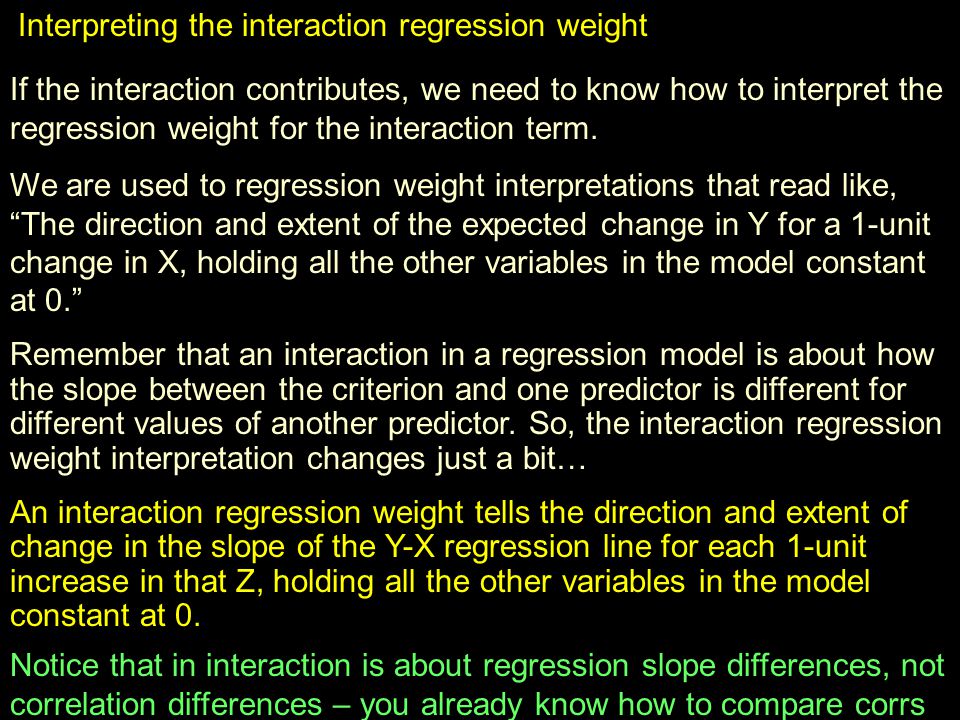 Interpreting the interaction regression weight

If the interaction contributes, we need to know how to interpret the regression weight for the interaction term.

We are used to regression weight interpretations that read like, “The direction and extent of the expected change in Y for a 1-unit change in X, holding all the other variables in the model constant at 0.”

Remember that an interaction in a regression model is about how the slope between the criterion and one predictor is different for different values of another predictor. So, the interaction regression weight interpretation changes just a bit…

An interaction regression weight tells the direction and extent of change in the slope of the Y-X regression line for each 1-unit increase in that Z, holding all the other variables in the model constant at 0.

Notice that in interaction is about regression slope differences, not correlation differences – you already know how to compare corrs